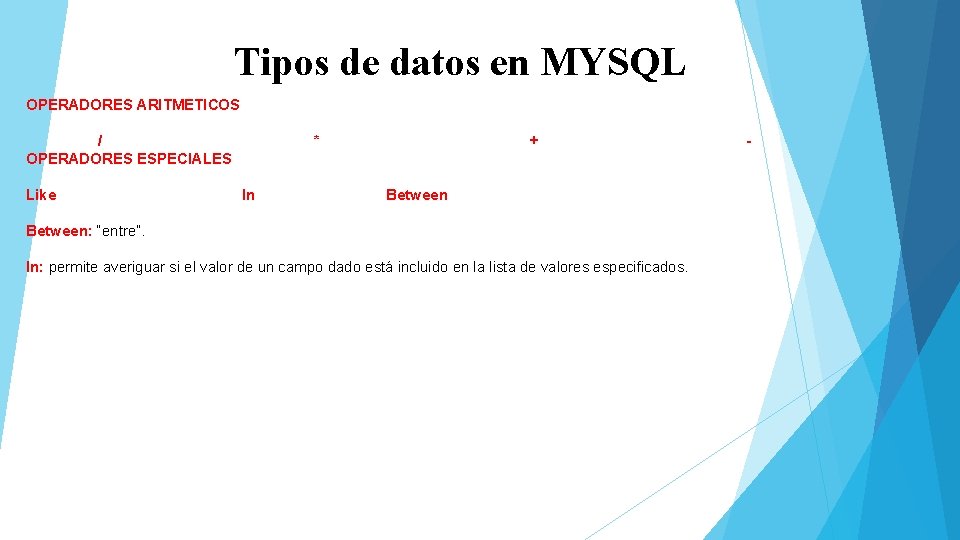 Tipos de datos en MYSQL

OPERADORES ARITMETICOS

/ * + -

OPERADORES ESPECIALES

Like In Between

Between: "entre".

In: permite averiguar si el valor de un campo dado está incluido en la lista de valores especificados.